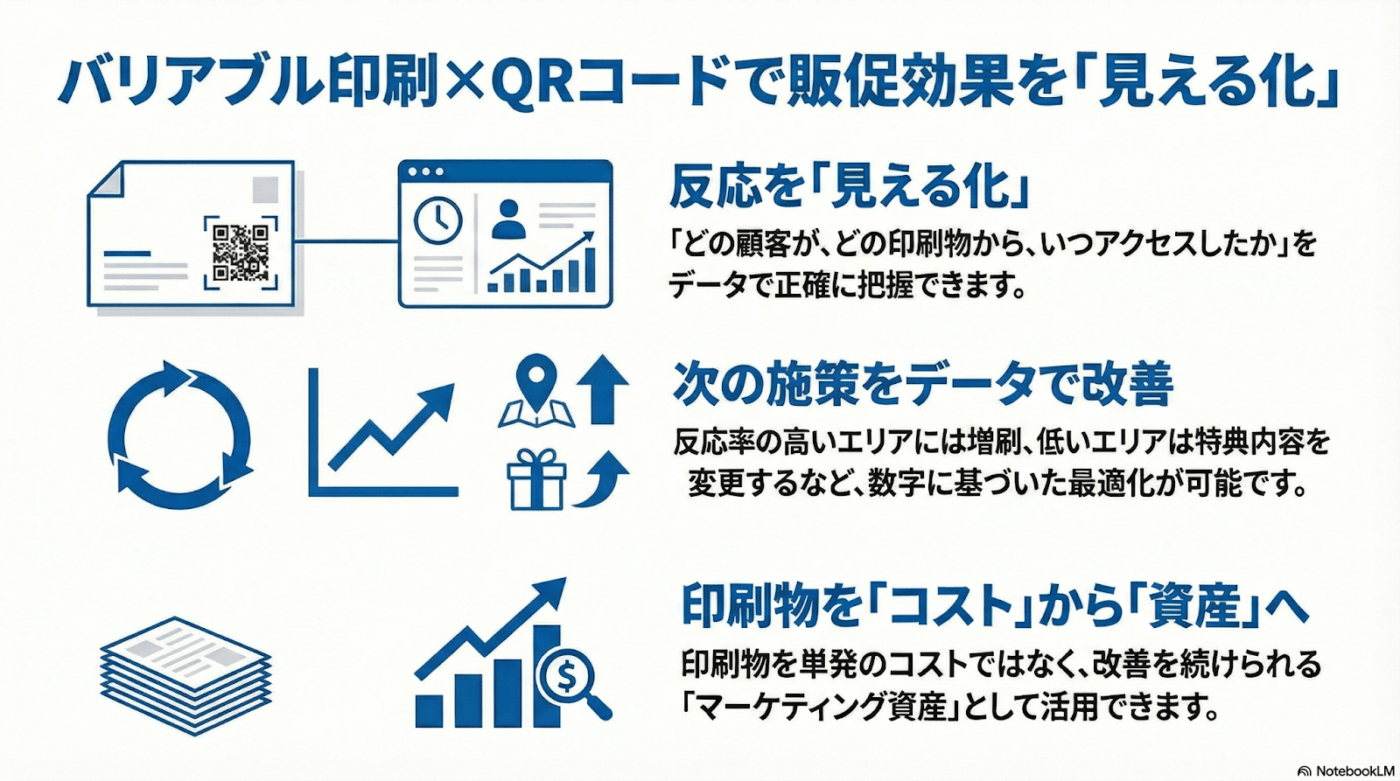 バリアブル印刷×QRコードで販促効果を「見える化」

反応を「見える化」

「どの顧客が、どの印刷物から、いつアクセスしたか」をデータで正確に把握できます。

次の施策をデータで改善

反応率の高いエリアには増刷、低いエリアは特典内容を変更するなど、数字に基づいた最適化が可能です。

印刷物を「コスト」から「資産」へ

印刷物を単発のコストではなく、改善を続けられる「マーケティング資産」として活用できます。

NotebookLM